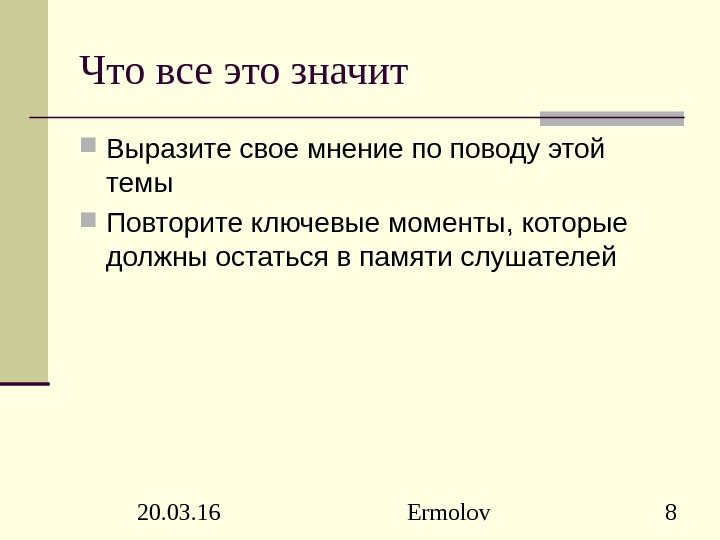 Что все это значит

Выразите свое мнение по поводу этой темы

Повторите ключевые моменты, которые должны остаться в памяти слушателей

20.03.16

Ermolov

8